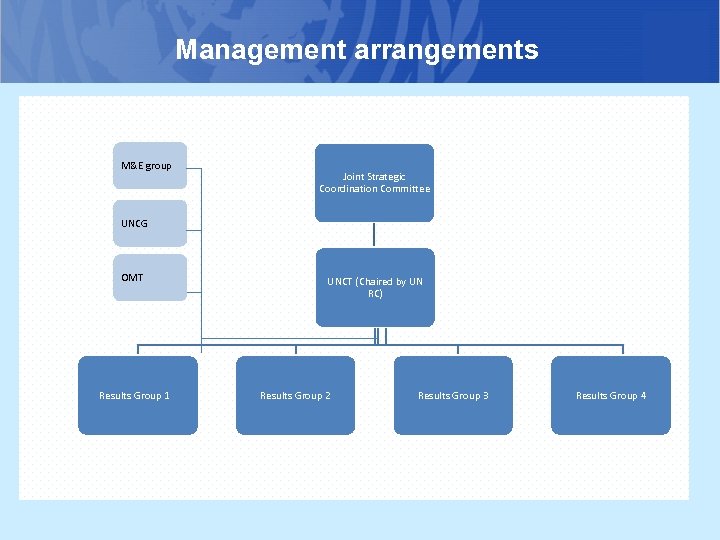 Management arrangements

M&E group

UNCG

OMT

Joint Strategic Coordination Committee

UNCT (Chaired by UN RC)

Results Group 1

Results Group 2

Results Group 3

Results Group 4